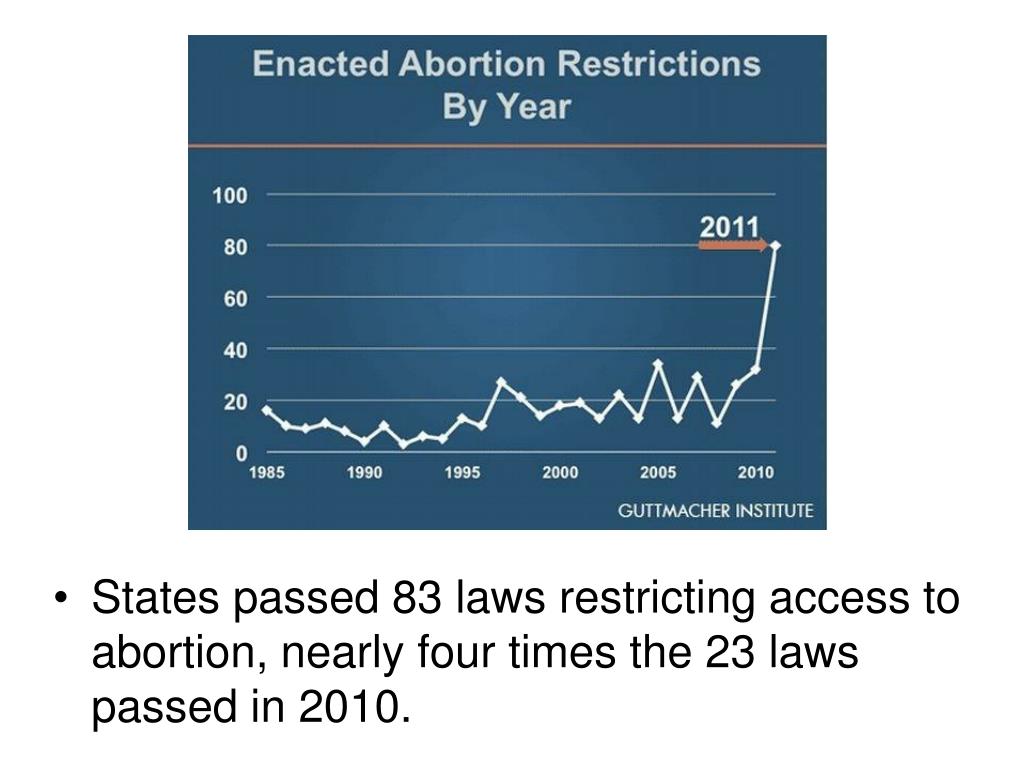 Enacted Abortion Restrictions By Year

100
80
60
40
20
0

2011

1985 1990 1995 2000 2005 2010

GUTTMACHER INSTITUTE

• States passed 83 laws restricting access to abortion, nearly four times the 23 laws passed in 2010.